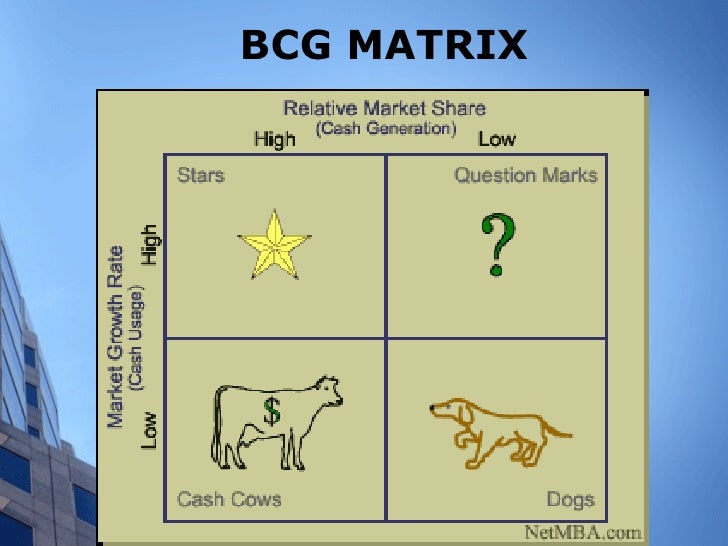 BCG MATRIX

Relative Market Share
(Cash Generation)

High

Low

Market Growth Rate
(Cash Usage)

High

Low

Stars

Question Marks

?

$

Cash Cows

Dogs

NetMBA.com